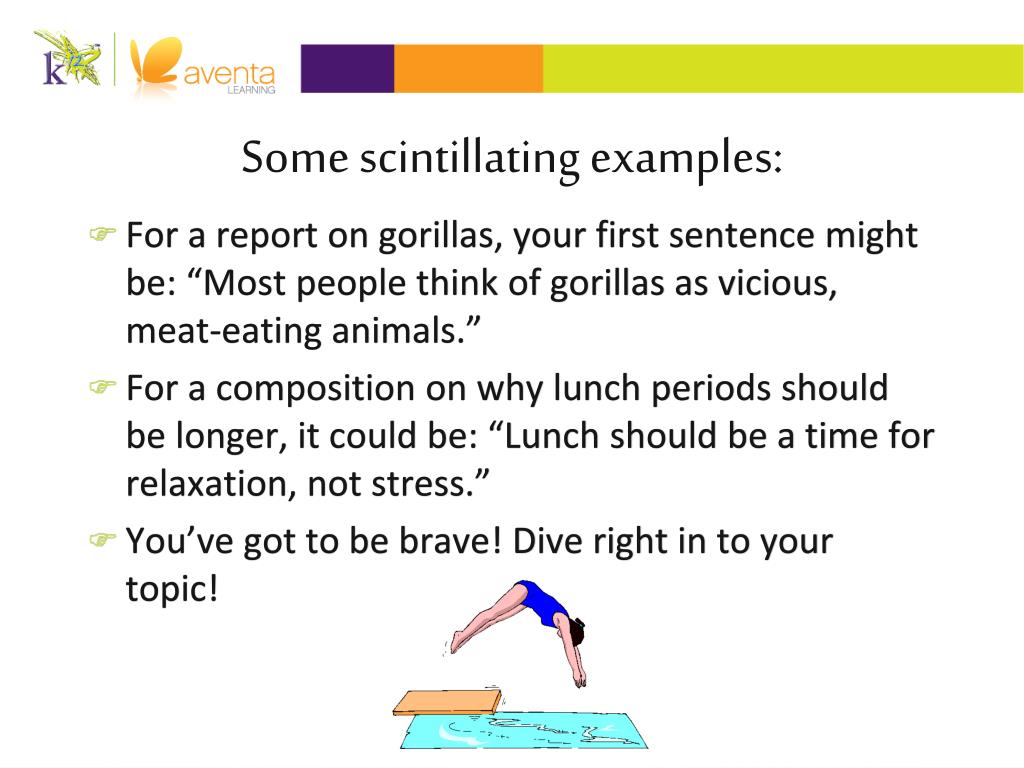 k12 aventa LEARNING

Some scintillating examples:

For a report on gorillas, your first sentence might be: “Most people think of gorillas as vicious, meat-eating animals.”

For a composition on why lunch periods should be longer, it could be: “Lunch should be a time for relaxation, not stress.”

You’ve got to be brave! Dive right in to your topic!